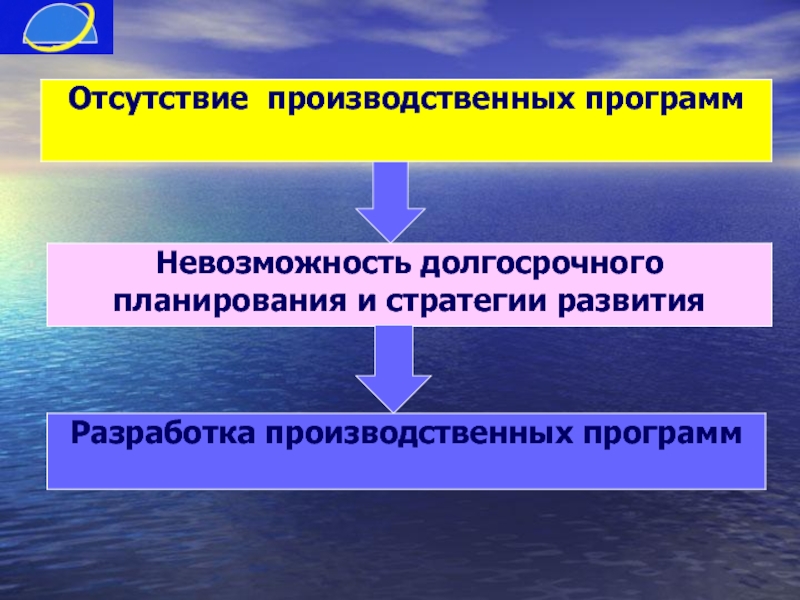 Отсутствие производственных программ

Невозможность долгосрочного планирования и стратегии развития

Разработка производственных программ